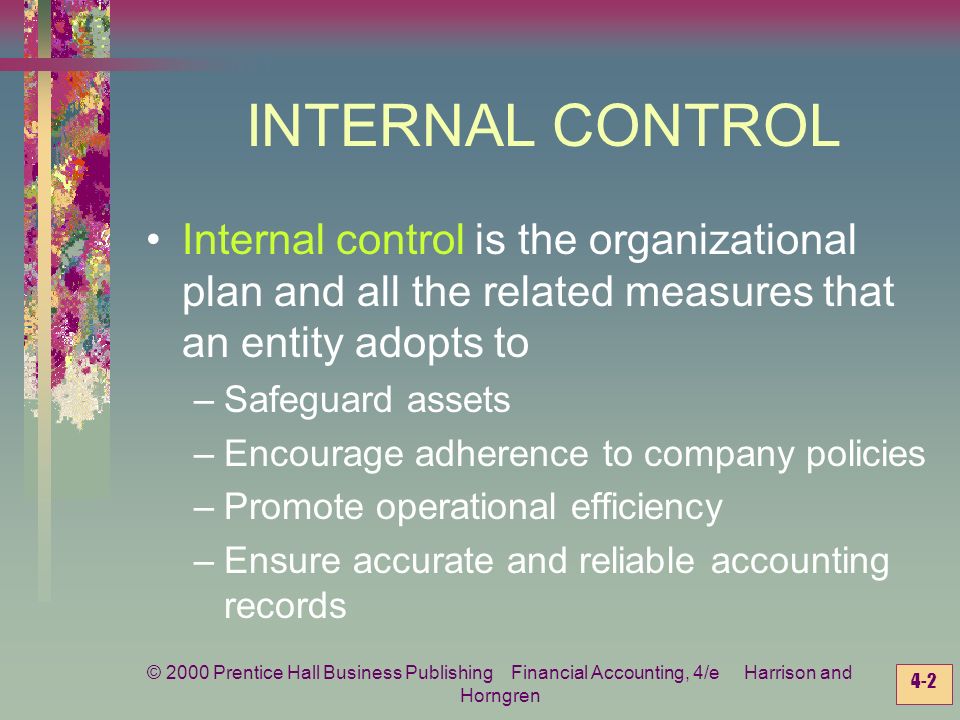 INTERNAL CONTROL

• Internal control is the organizational plan and all the related measures that an entity adopts to
– Safeguard assets
– Encourage adherence to company policies
– Promote operational efficiency
– Ensure accurate and reliable accounting records

© 2000 Prentice Hall Business Publishing Financial Accounting, 4/e Harrison and Horngren

4-2